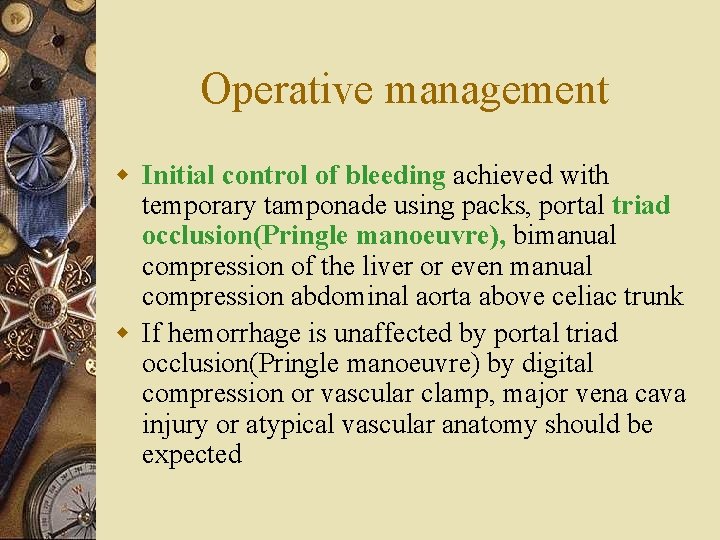 Operative management

- Initial control of bleeding achieved with temporary tamponade using packs, portal triad occlusion(Pringle manoeuvre), bimanual compression of the liver or even manual compression abdominal aorta above celiac trunk
- If hemorrhage is unaffected by portal triad occlusion(Pringle manoeuvre) by digital compression or vascular clamp, major vena cava injury or atypical vascular anatomy should be expected